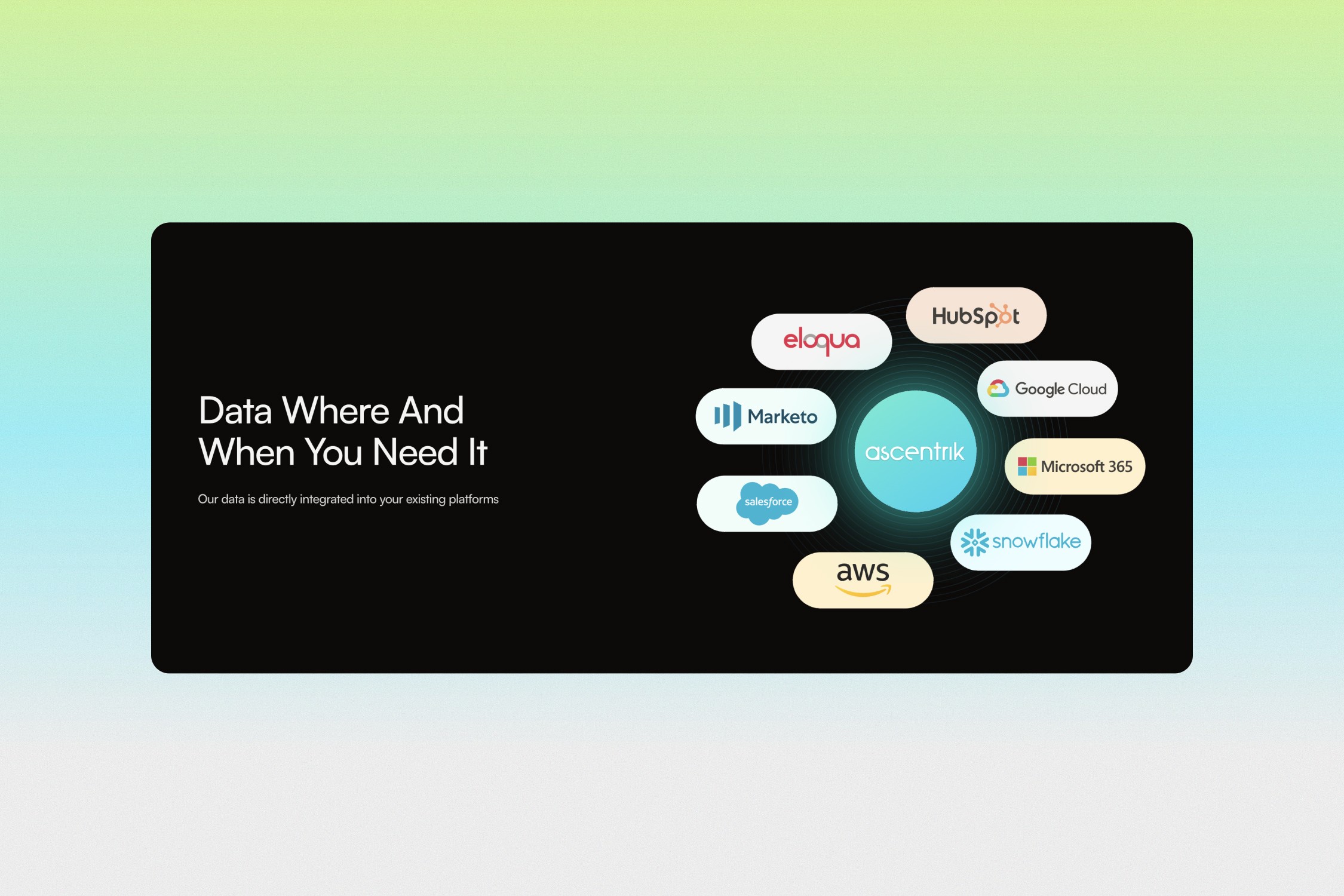 Data Where And When You Need It

Our data is directly integrated into your existing platforms

HubSpot

eloqua

Google Cloud

Marketo

ascentrik

Microsoft 365

salesforce

snowflake

aws